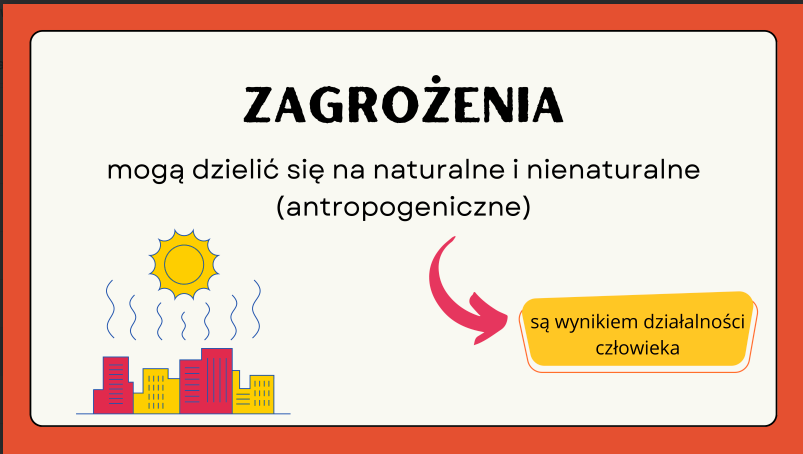 ZAGROŻENIA

mogą dzielić się na naturalne i nienaturalne (antropogeniczne)

są wynikiem działalności człowieka